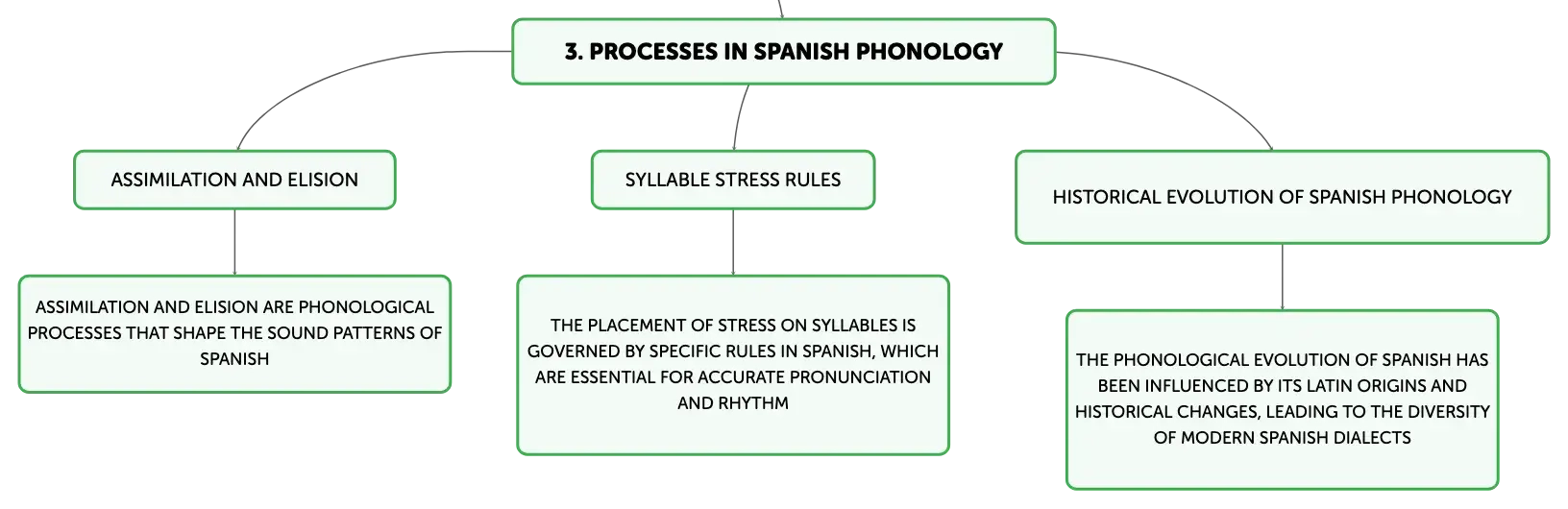 3. PROCESSES IN SPANISH PHONOLOGY

ASSIMILATION AND ELISION

ASSIMILATION AND ELISION ARE PHONOLOGICAL PROCESSES THAT SHAPE THE SOUND PATTERNS OF SPANISH

SYLLABLE STRESS RULES

THE PLACEMENT OF STRESS ON SYLLABLES IS GOVERNED BY SPECIFIC RULES IN SPANISH, WHICH ARE ESSENTIAL FOR ACCURATE PRONUNCIATION AND RHYTHM

HISTORICAL EVOLUTION OF SPANISH PHONOLOGY

THE PHONOLOGICAL EVOLUTION OF SPANISH HAS BEEN INFLUENCED BY ITS LATIN ORIGINS AND HISTORICAL CHANGES, LEADING TO THE DIVERSITY OF MODERN SPANISH DIALECTS